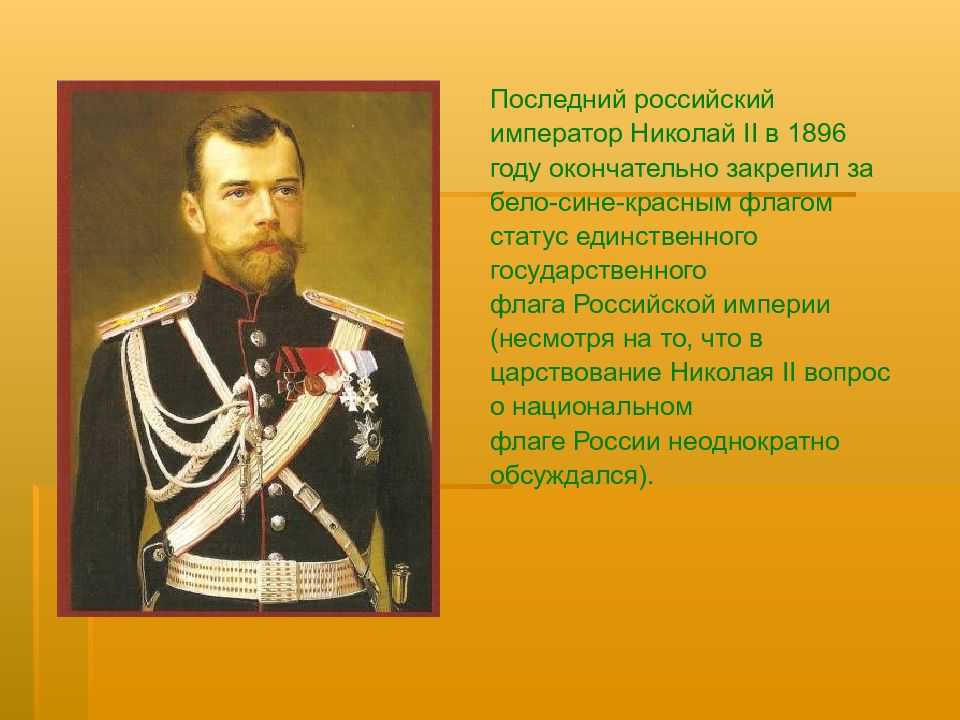 Последний российский император Николай II в 1896 году окончательно закрепил за бело-сине-красным флагом статус единственного государственного флага Российской империи (несмотря на то, что в царствование Николая II вопрос о национальном флаге России неоднократно обсуждался).